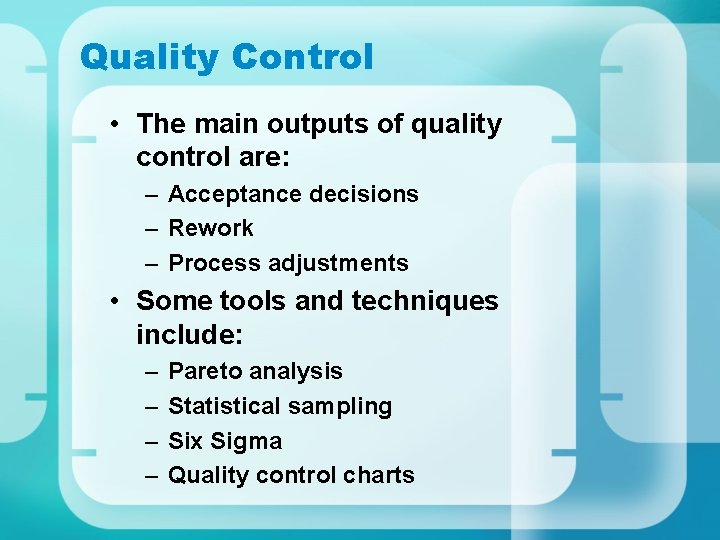 Quality Control

• The main outputs of quality control are:
– Acceptance decisions
– Rework
– Process adjustments

• Some tools and techniques include:
– Pareto analysis
– Statistical sampling
– Six Sigma
– Quality control charts